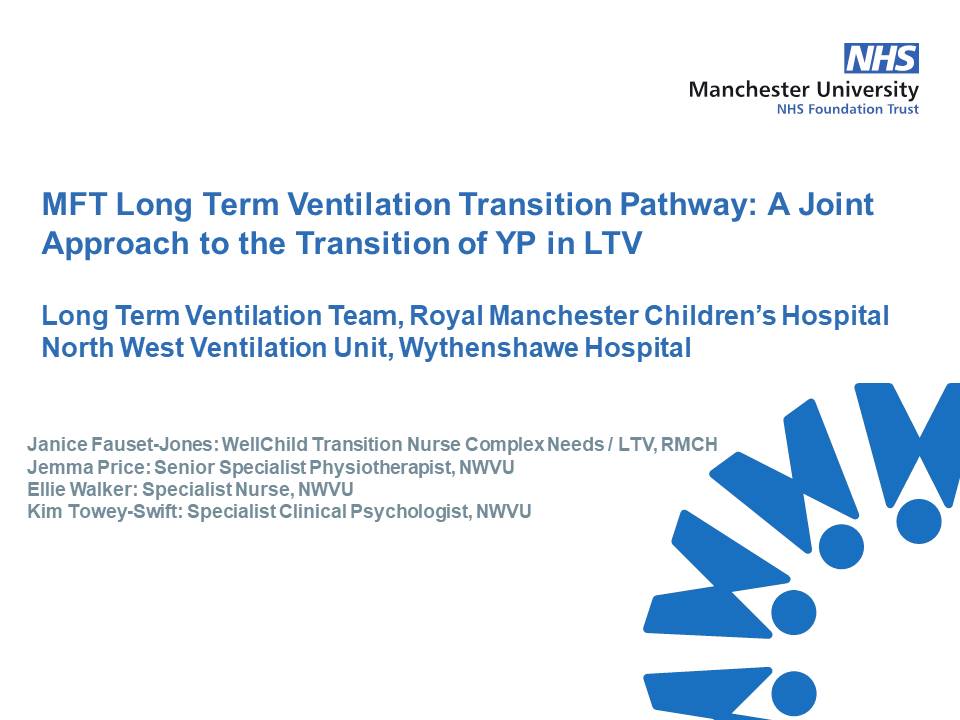 NHS
Manchester University
NHS Foundation Trust

MFT Long Term Ventilation Transition Pathway: A Joint Approach to the Transition of YP in LTV

Long Term Ventilation Team, Royal Manchester Children's Hospital
North West Ventilation Unit, Wythenshawe Hospital

Janice Fauset-Jones: WellChild Transition Nurse Complex Needs / LTV, RMCH
Jemma Price: Senior Specialist Physiotherapist, NWVU
Ellie Walker: Specialist Nurse, NWVU
Kim Towey-Swift: Specialist Clinical Psychologist, NWVU